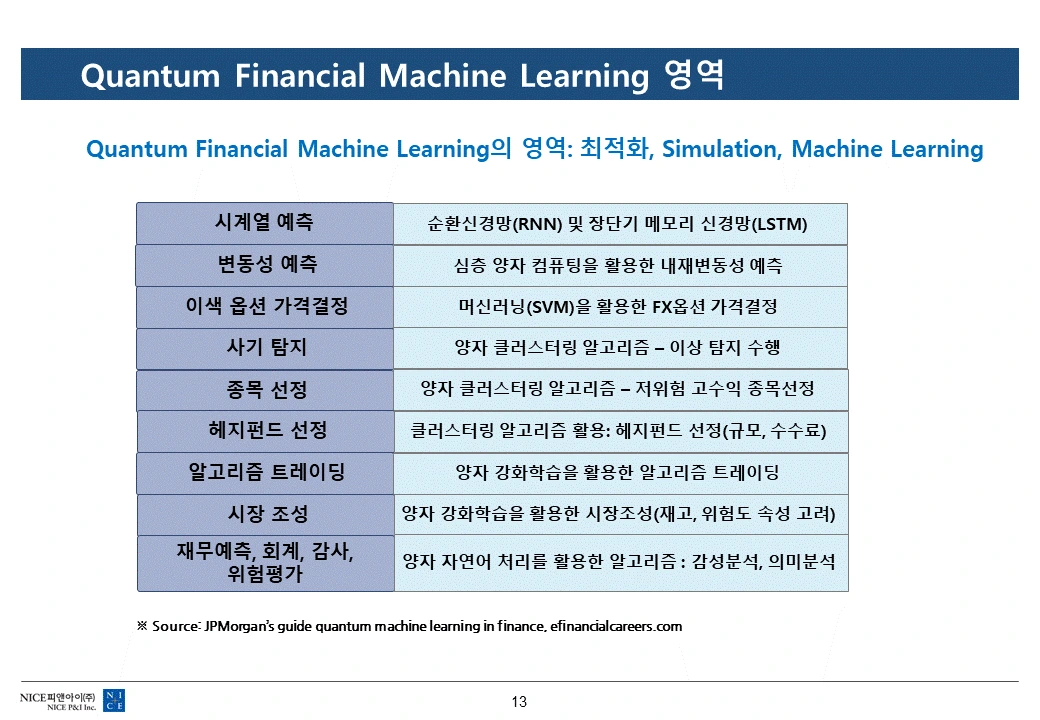 Quantum Financial Machine Learning 영역

Quantum Financial Machine Learning의 영역: 최적화, Simulation, Machine Learning

| 시계열 예측 | 순환신경망(RNN) 및 장단기 메모리 신경망(LSTM) |
|---|---|
| 변동성 예측 | 심층 양자 컴퓨팅을 활용한 내재변동성 예측 |
| 이색 옵션 가격결정 | 머신러닝(SVM)을 활용한 FX옵션 가격결정 |
| 사기 탐지 | 양자 클러스터링 알고리즘 – 이상 탐지 수행 |
| 종목 선정 | 양자 클러스터링 알고리즘 – 저위험 고수익 종목선정 |
| 헤지펀드 선정 | 클러스터링 알고리즘 활용: 헤지펀드 선정(규모, 수수료) |
| 알고리즘 트레이딩 | 양자 강화학습을 활용한 알고리즘 트레이딩 |
| 시장 조성 | 양자 강화학습을 활용한 시장조성(재고, 위험도 속성 고려) |
| 재무예측, 회계, 감사, 위험평가 | 양자 자연어 처리를 활용한 알고리즘 : 감성분석, 의미분석 |

※ Source: JPMorgan's guide quantum machine learning in finance, efinancialcareers.com

NICE피앤아이(주) NICE P&I Inc. N I C E

13